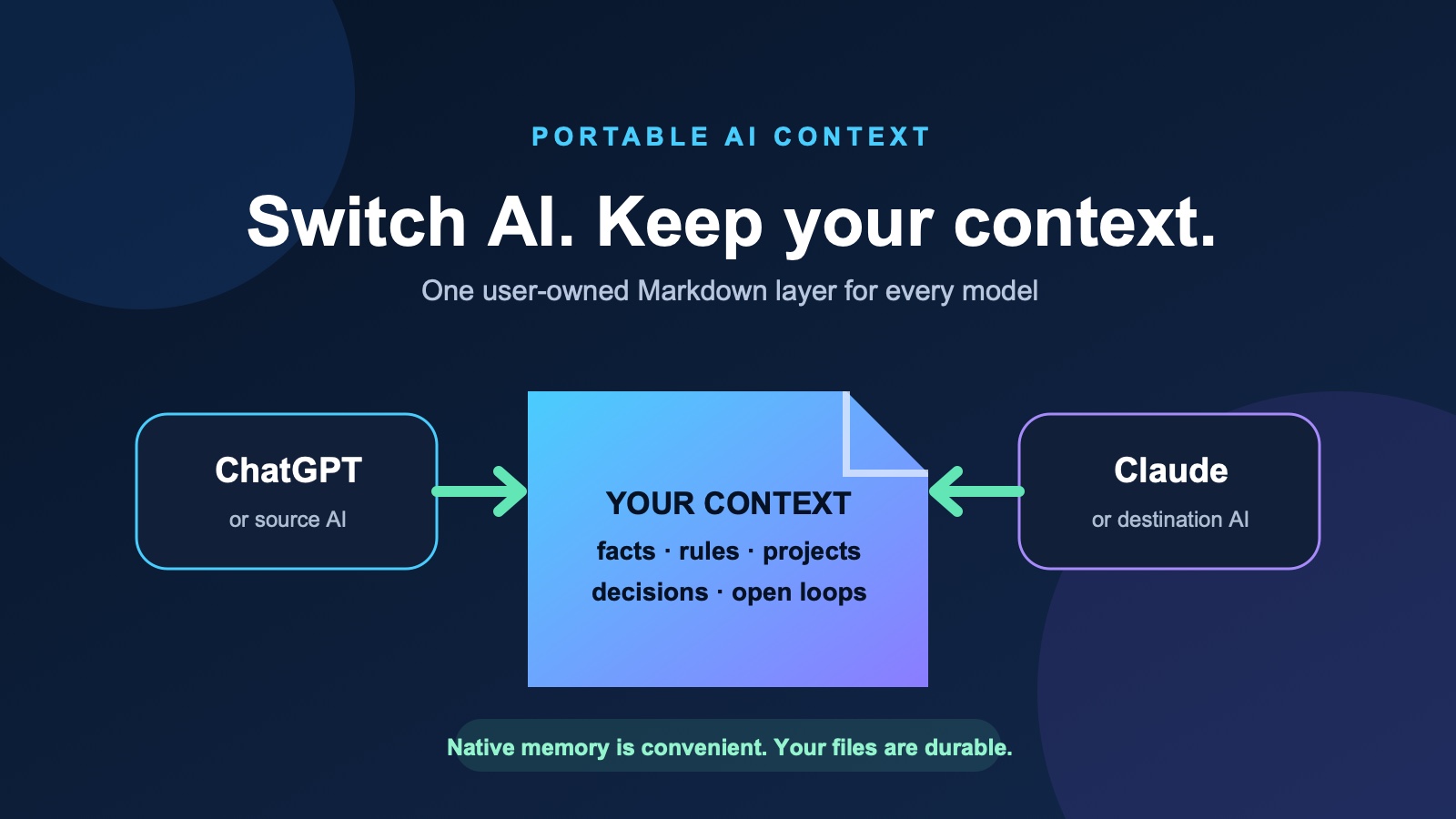 PORTABLE AI CONTEXT

Switch AI. Keep your context.

One user-owned Markdown layer for every model

ChatGPT
or source AI

YOUR CONTEXT
facts · rules · projects
decisions · open loops

Claude
or destination AI

Native memory is convenient. Your files are durable.